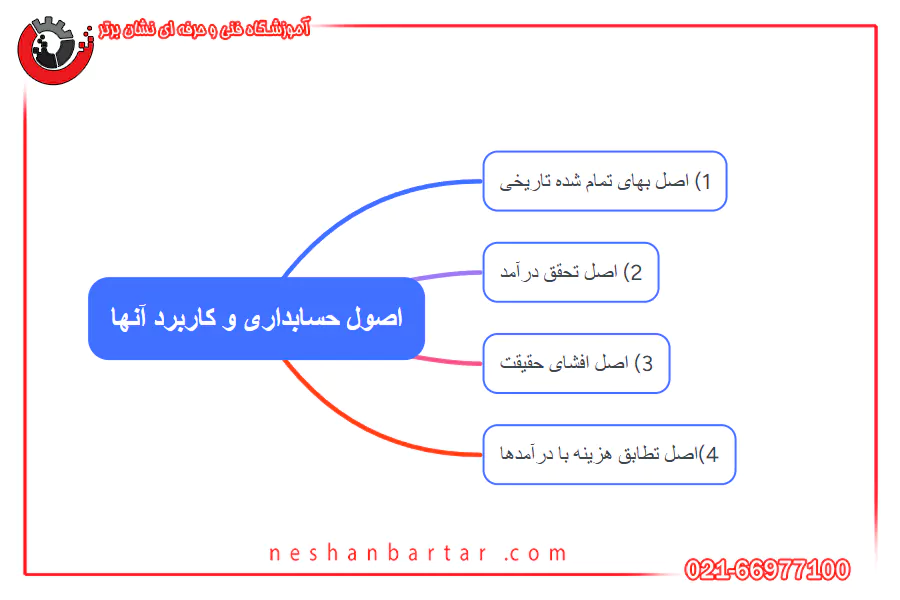 آموزشگاه فنی و حرفه ای نشان برتر

اصول حسابداری و کاربرد آنها

1) اصل بهای تمام شده تاریخی

2) اصل تحقق درآمد

3) اصل افشای حقیقت

4)اصل تطابق هزینه با درآمدها

neshanbartar .com

021-66977100